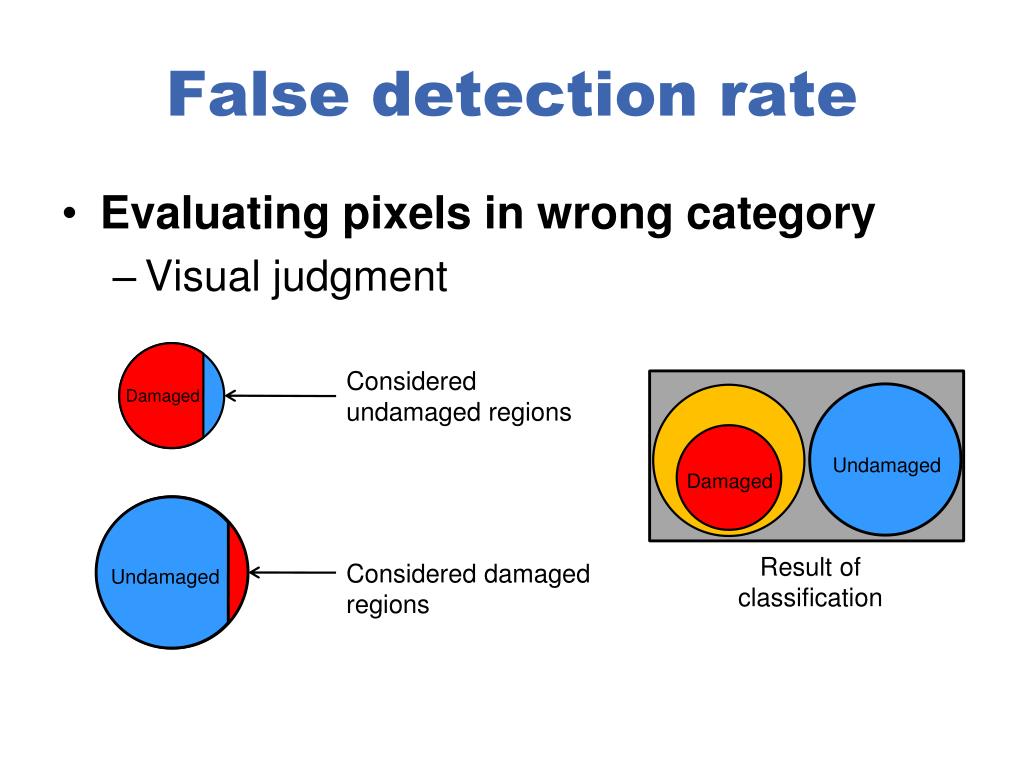 False detection rate

• Evaluating pixels in wrong category
– Visual judgment

Damaged

Considered undamaged regions

Undamaged

Considered damaged regions

Damaged

Undamaged

Result of classification